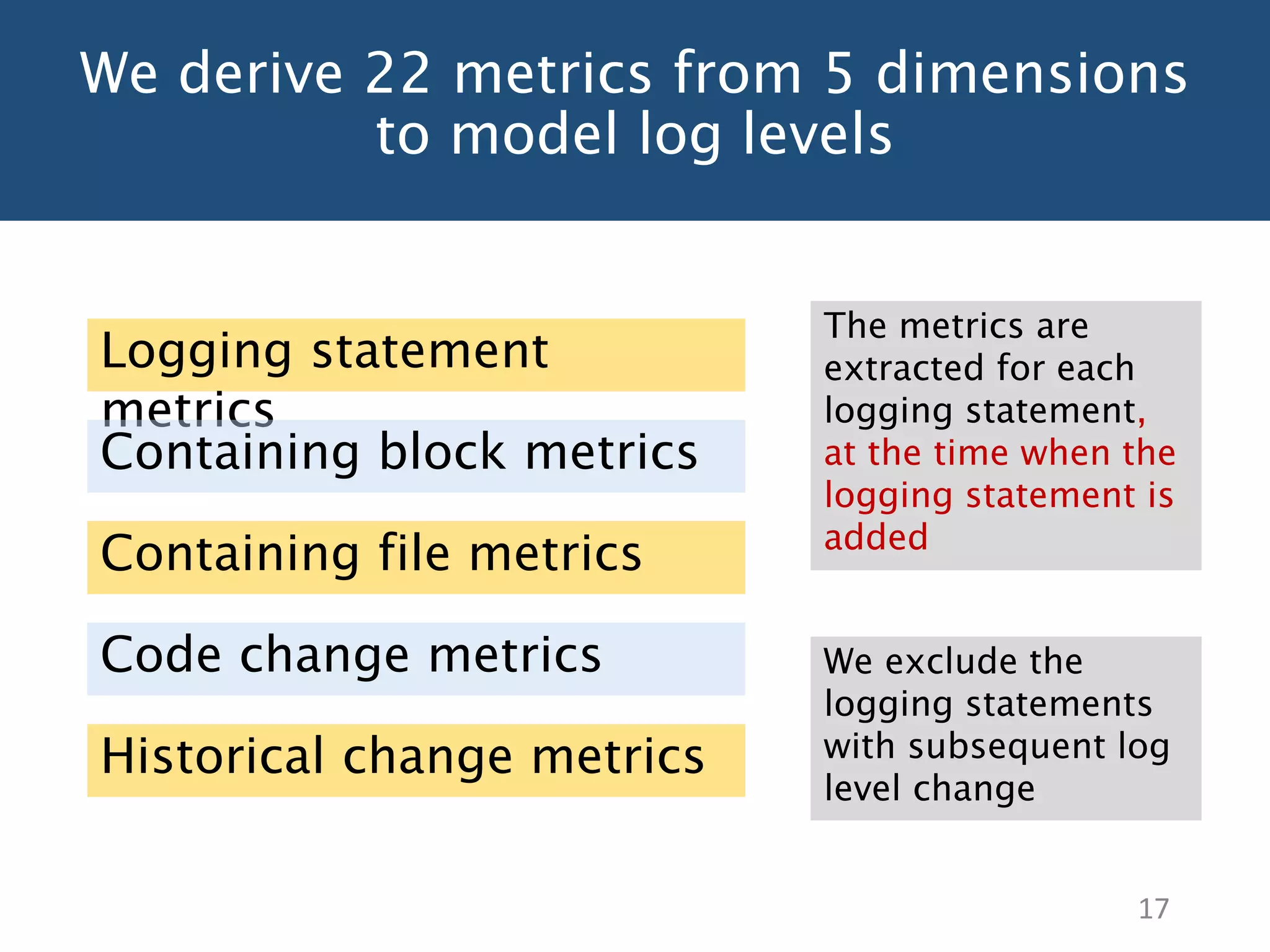 We derive 22 metrics from 5 dimensions to model log levels

Logging statement metrics

Containing block metrics

Containing file metrics

Code change metrics

Historical change metrics

The metrics are extracted for each logging statement, at the time when the logging statement is added

We exclude the logging statements with subsequent log level change

17